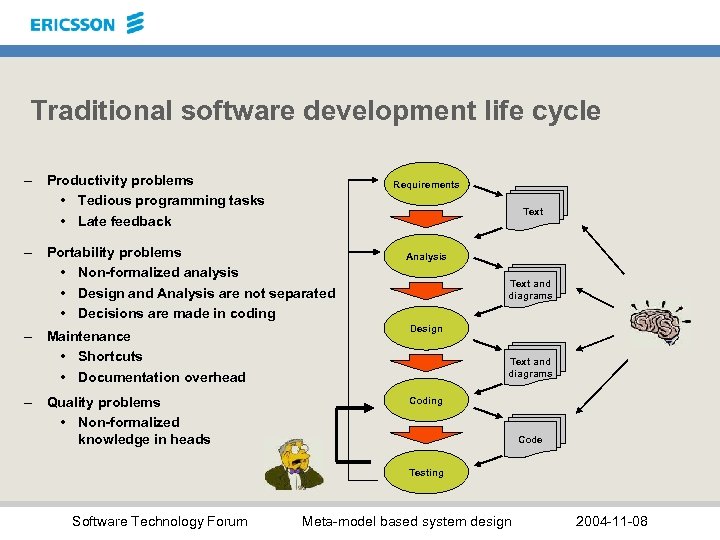 ERICSSON

Traditional software development life cycle

– Productivity problems
  • Tedious programming tasks
  • Late feedback
– Portability problems
  • Non-formalized analysis
  • Design and Analysis are not separated
  • Decisions are made in coding
– Maintenance
  • Shortcuts
  • Documentation overhead
– Quality problems
  • Non-formalized knowledge in heads

Requirements
Analysis
Design
Coding
Testing

Text
Text and diagrams
Text and diagrams
Code

Software Technology Forum
Meta-model based system design
2004-11-08